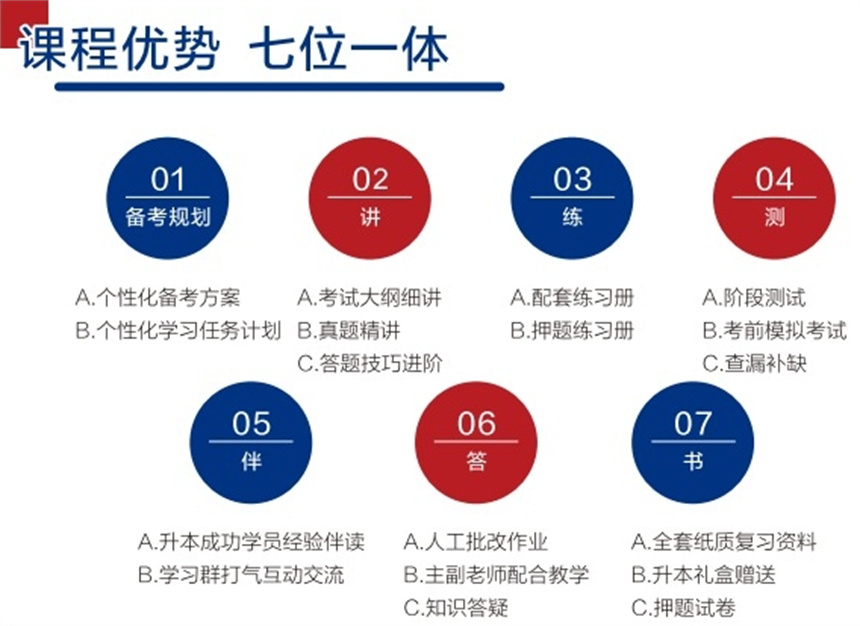 课程优势 七位一体

01
备考规划

A.个性化备考方案
B.个性化学习任务计划

02
讲

A.考试大纲细讲
B.真题精讲
C.答题技巧进阶

03
练

A.配套练习册
B.押题练习册

04
测

A.阶段测试
B.考前模拟考试
C.查漏补缺

05
伴

A.升本成功学员经验伴读
B.学习群打气互动交流

06
答

A.人工批改作业
B.主副老师配合教学
C.知识答疑

07
书

A.全套纸质复习资料
B.升本礼盒赠送
C.押题试卷